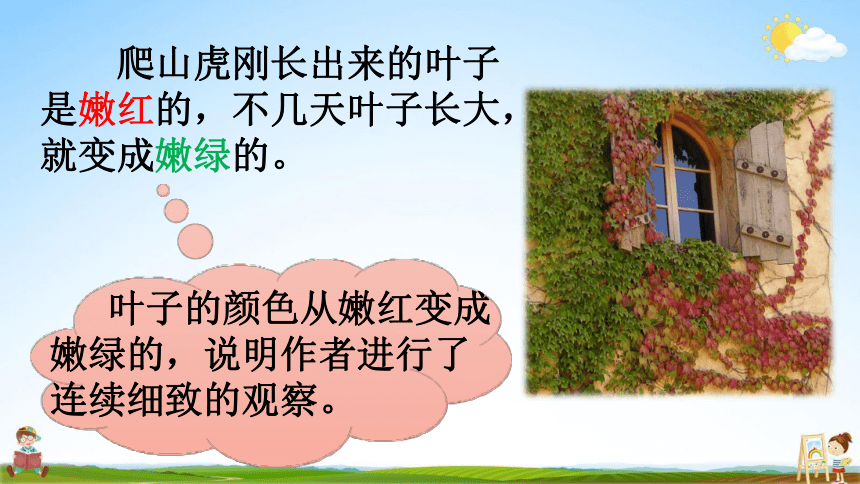 爬山虎刚长出来的叶子是嫩红的，不几天叶子长大，就变成嫩绿的。

叶子的颜色从嫩红变成嫩绿的，说明作者进行了连续细致的观察。